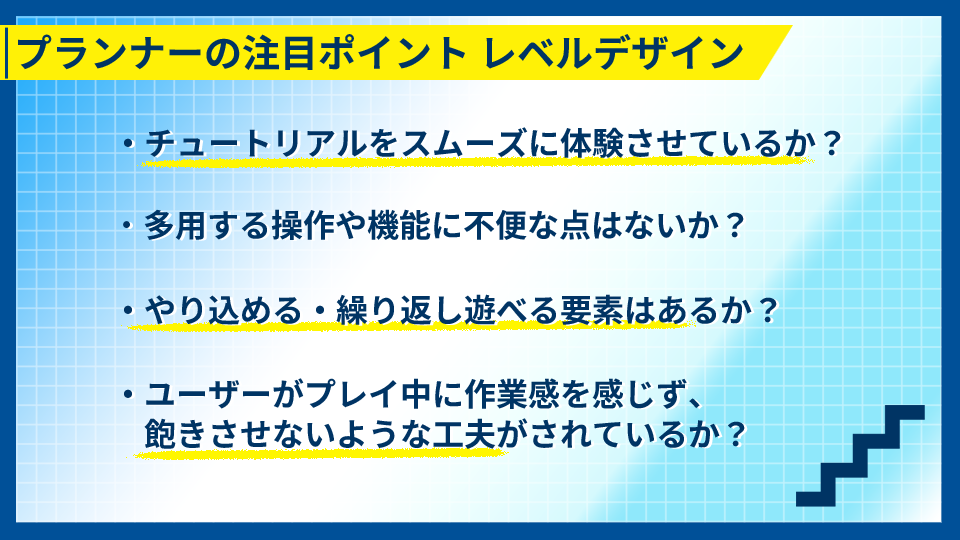 プランナーの注目ポイント レベルデザイン

・チュートリアルをスムーズに体験させているか？

・多用する操作や機能に不便な点はないか？

・やり込める・繰り返し遊べる要素はあるか？

・ユーザーがプレイ中に作業感を感じず、飽きさせないような工夫がされているか？